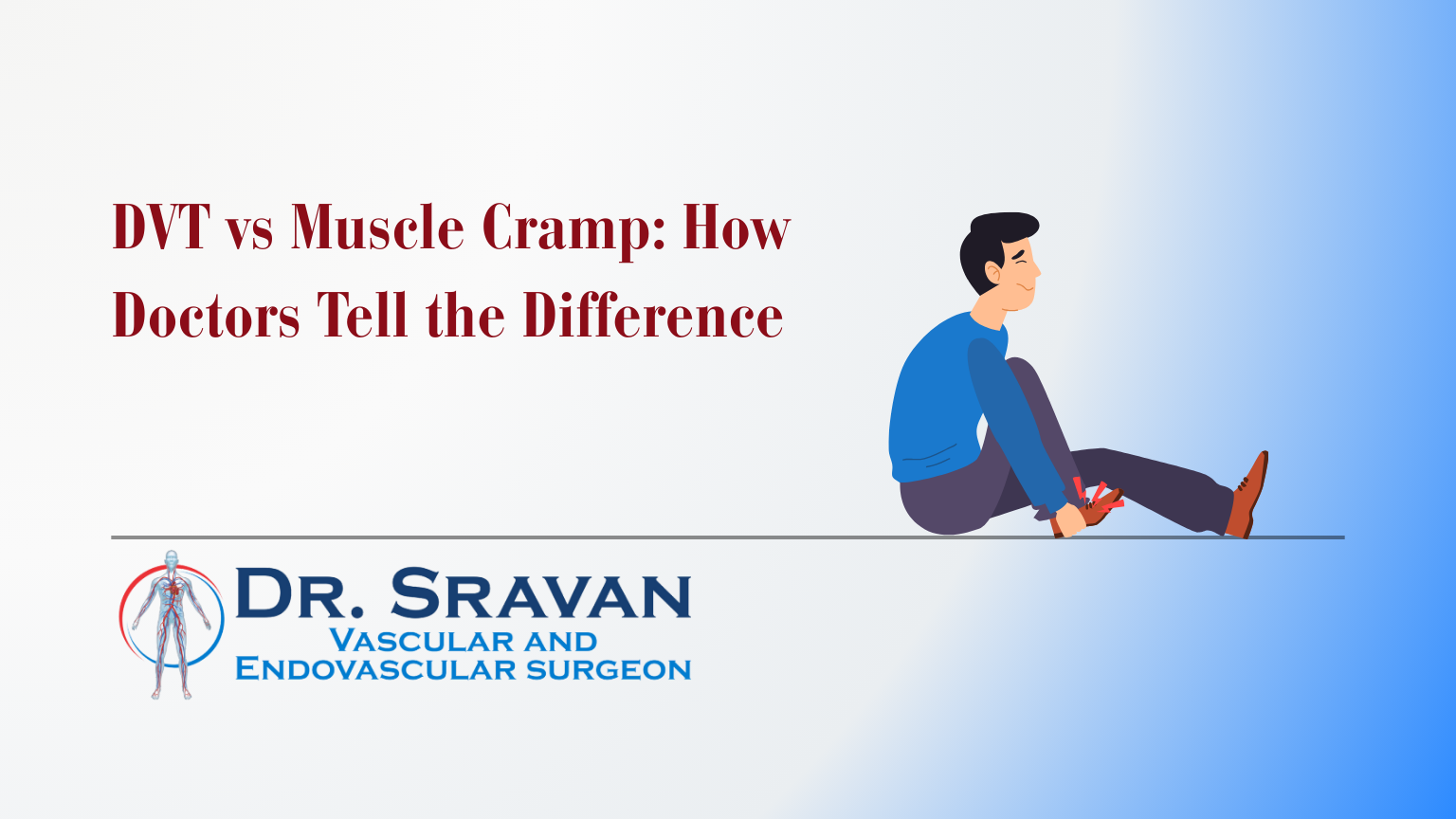 DVT vs Muscle Cramp: How Doctors Tell the Difference

DR. SRAVAN
VASCULAR AND
ENDOVASCULAR SURGEON